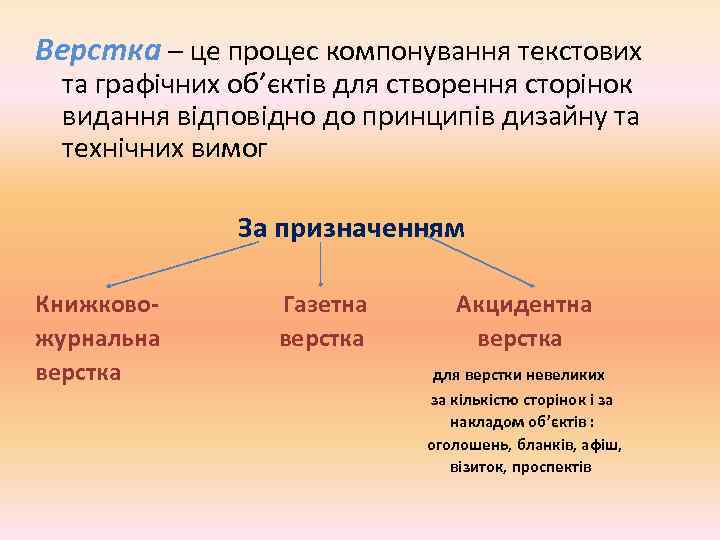 Верстка – це процес компонування текстових та графічних об’єктів для створення сторінок видання відповідно до принципів дизайну та технічних вимог

За призначенням

Книжково-журнальна верстка

Газетна верстка

Акцидентна верстка

для верстки невеликих за кількістю сторінок і за накладом об’єктів : оголошень, бланків, афіш, візиток, проспектів